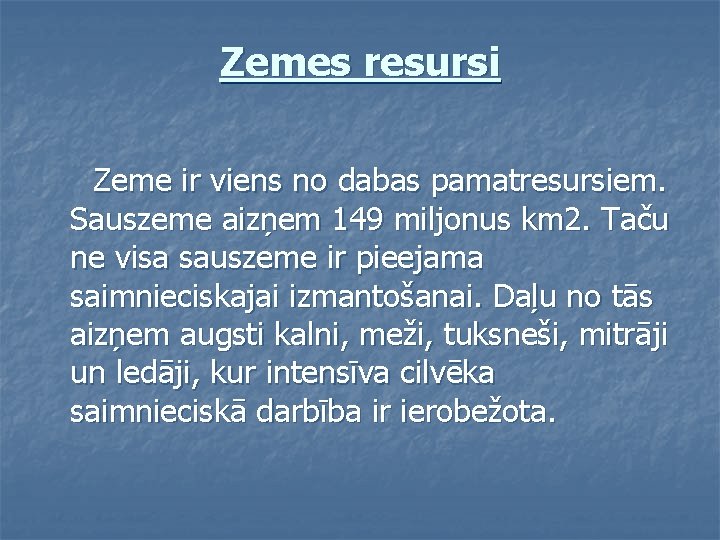 Zemes resursi

Zeme ir viens no dabas pamatresursiem. Sauszeme aizņem 149 miljonus km2. Taču ne visa sauszeme ir pieejama saimnieciskajai izmantošanai. Daļu no tās aizņem augsti kalni, meži, tuksneši, mitrāji un ledāji, kur intensīva cilvēka saimnieciskā darbība ir ierobežota.